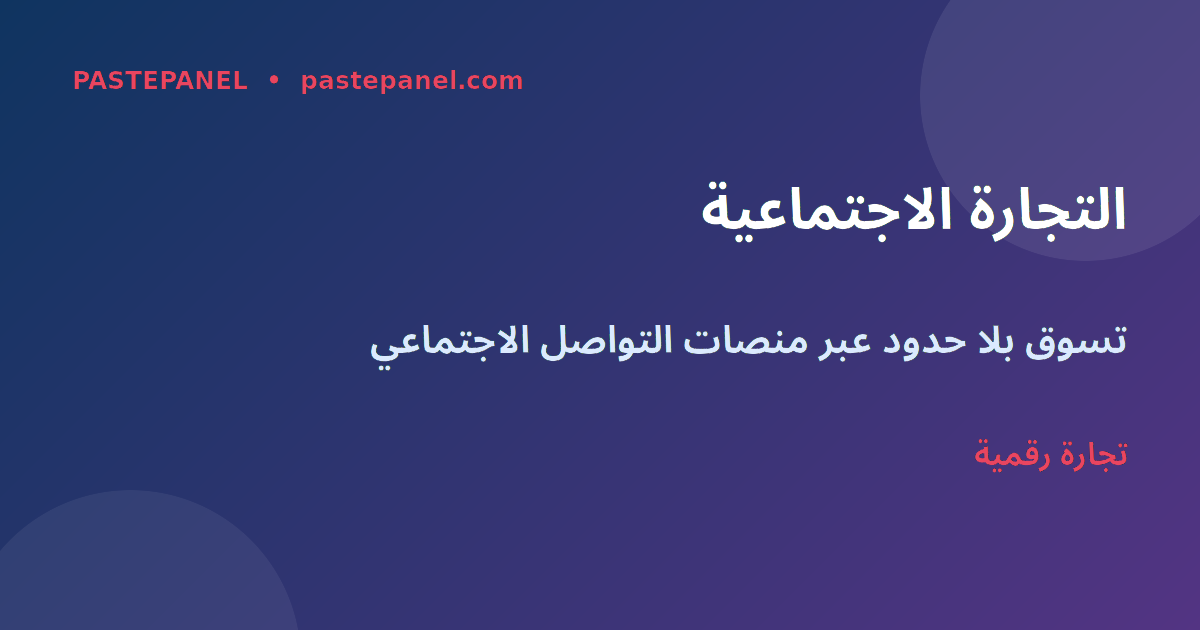 PASTEPANEL • pastepanel.com

التجارة الاجتماعية

تسوق بلا حدود عبر منصات التواصل الاجتماعي

تجارة رقمية